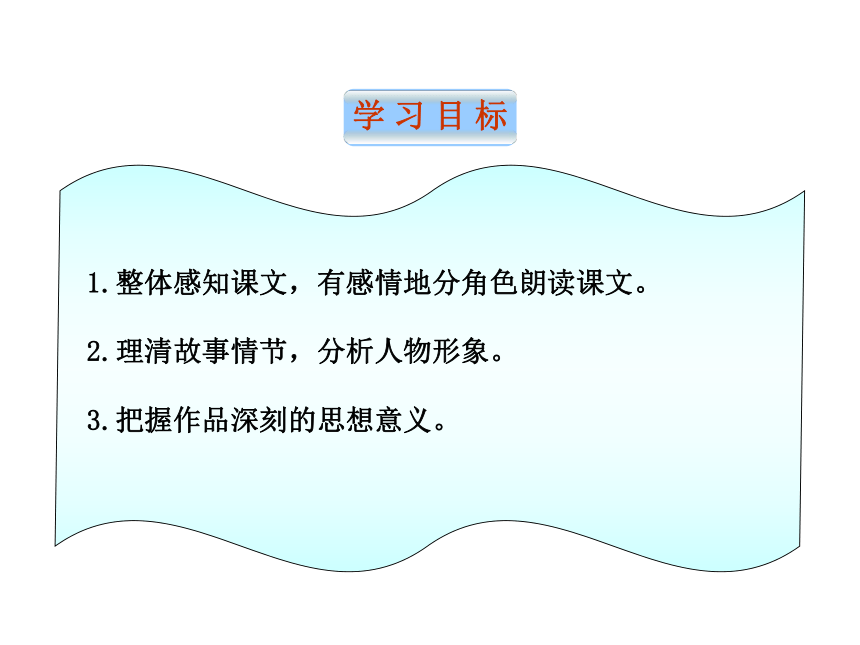 学习目标

1.整体感知课文，有感情地分角色朗读课文。

2.理清故事情节，分析人物形象。

3.把握作品深刻的思想意义。